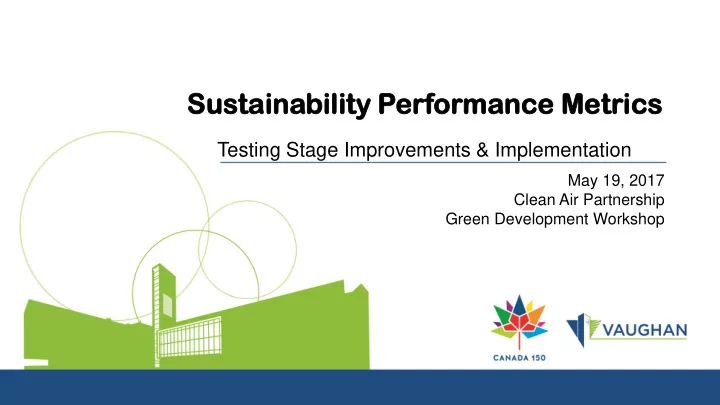 Sustainability Performance Metrics

Testing Stage Improvements & Implementation

May 19, 2017
Clean Air Partnership
Green Development Workshop

CANADA 150

VAUGHAN